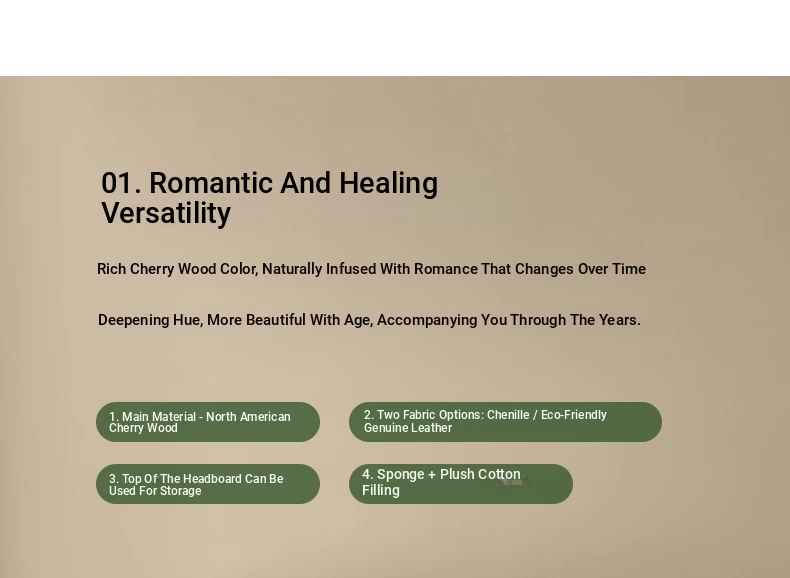 01. Romantic And Healing Versatility

Rich Cherry Wood Color, Naturally Infused With Romance That Changes Over Time

Deepening Hue, More Beautiful With Age, Accompanying You Through The Years.

1. Main Material - North American Cherry Wood

2. Two Fabric Options: Chenille / Eco-Friendly Genuine Leather

3. Top Of The Headboard Can Be Used For Storage

4. Sponge + Plush Cotton Filling